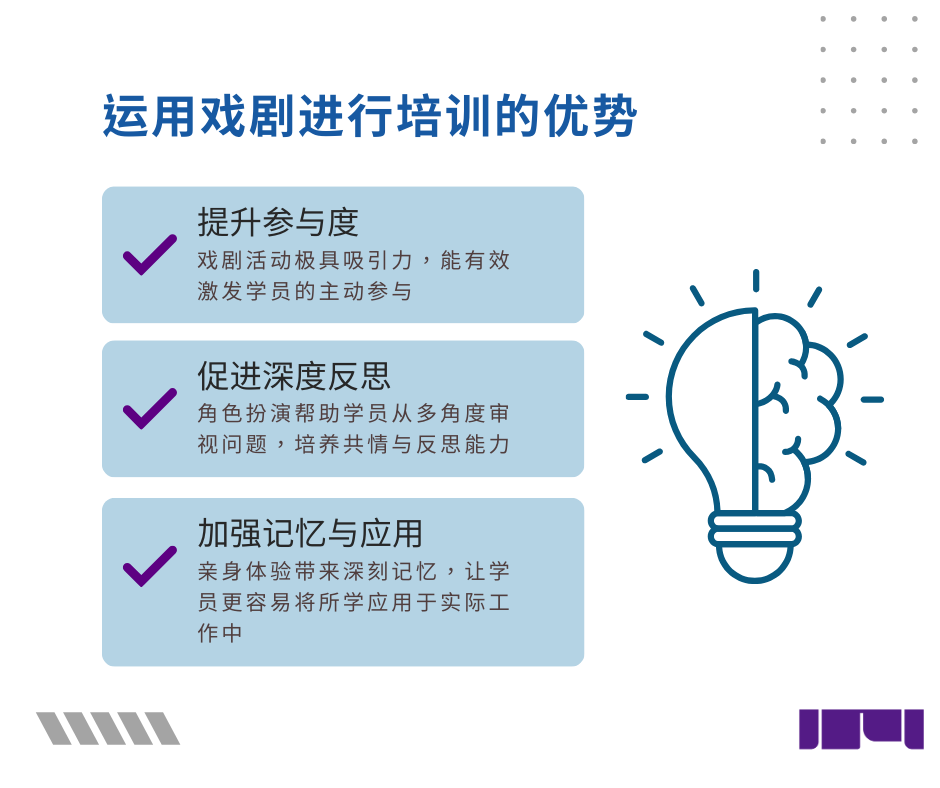 运用戏剧进行培训的优势

提升参与度
戏剧活动极具吸引力，能有效激发学员的主动参与

促进深度反思
角色扮演帮助学员从多角度审视问题，培养共情与反思能力

加强记忆与应用
亲身体验带来深刻记忆，让学员更容易将所学应用于实际工作中